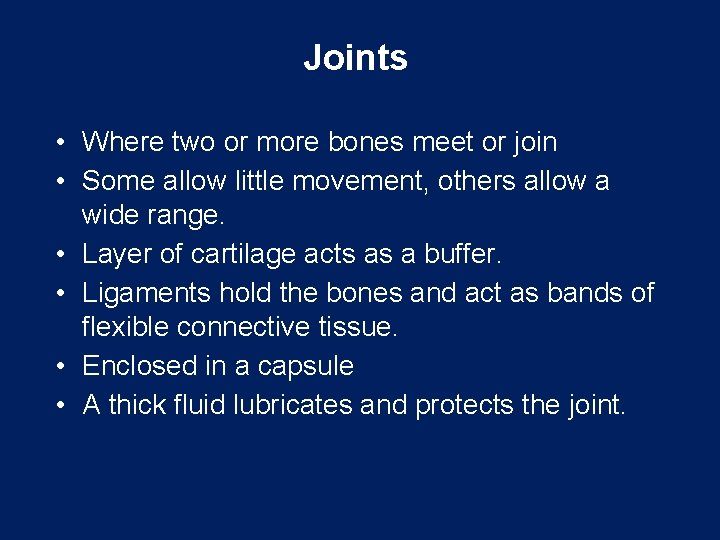 Joints

• Where two or more bones meet or join
• Some allow little movement, others allow a wide range.
• Layer of cartilage acts as a buffer.
• Ligaments hold the bones and act as bands of flexible connective tissue.
• Enclosed in a capsule
• A thick fluid lubricates and protects the joint.